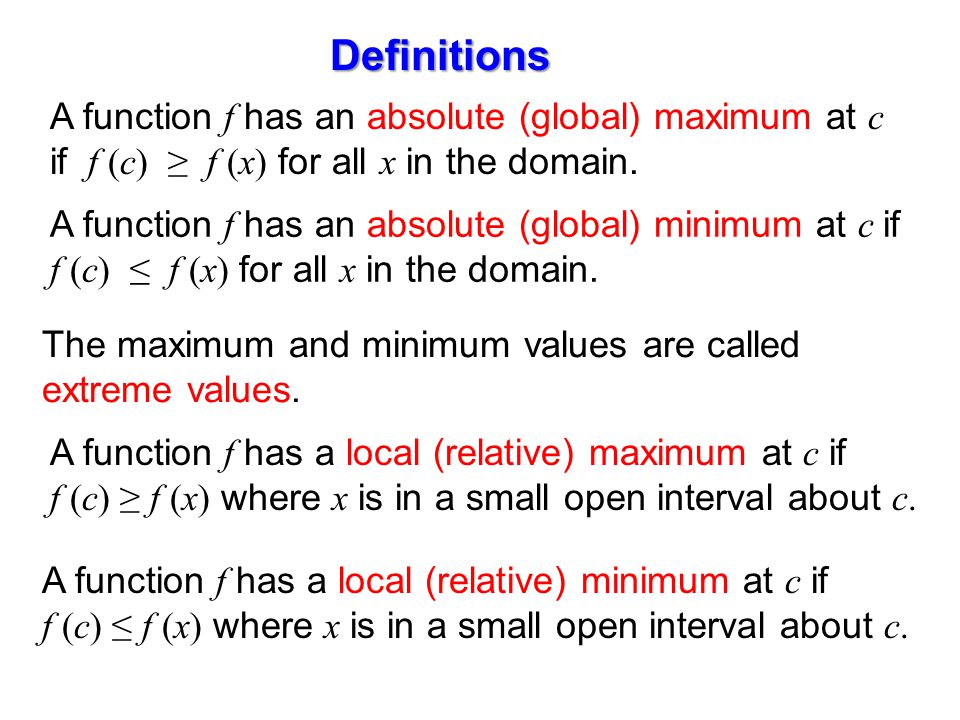 Definitions

A function $f$ has an absolute (global) maximum at $c$ if $f(c) \geq f(x)$ for all $x$ in the domain.

A function $f$ has an absolute (global) minimum at $c$ if $f(c) \leq f(x)$ for all $x$ in the domain.

The maximum and minimum values are called extreme values.

A function $f$ has a local (relative) maximum at $c$ if $f(c) \geq f(x)$ where $x$ is in a small open interval about $c$.

A function $f$ has a local (relative) minimum at $c$ if $f(c) \leq f(x)$ where $x$ is in a small open interval about $c$.